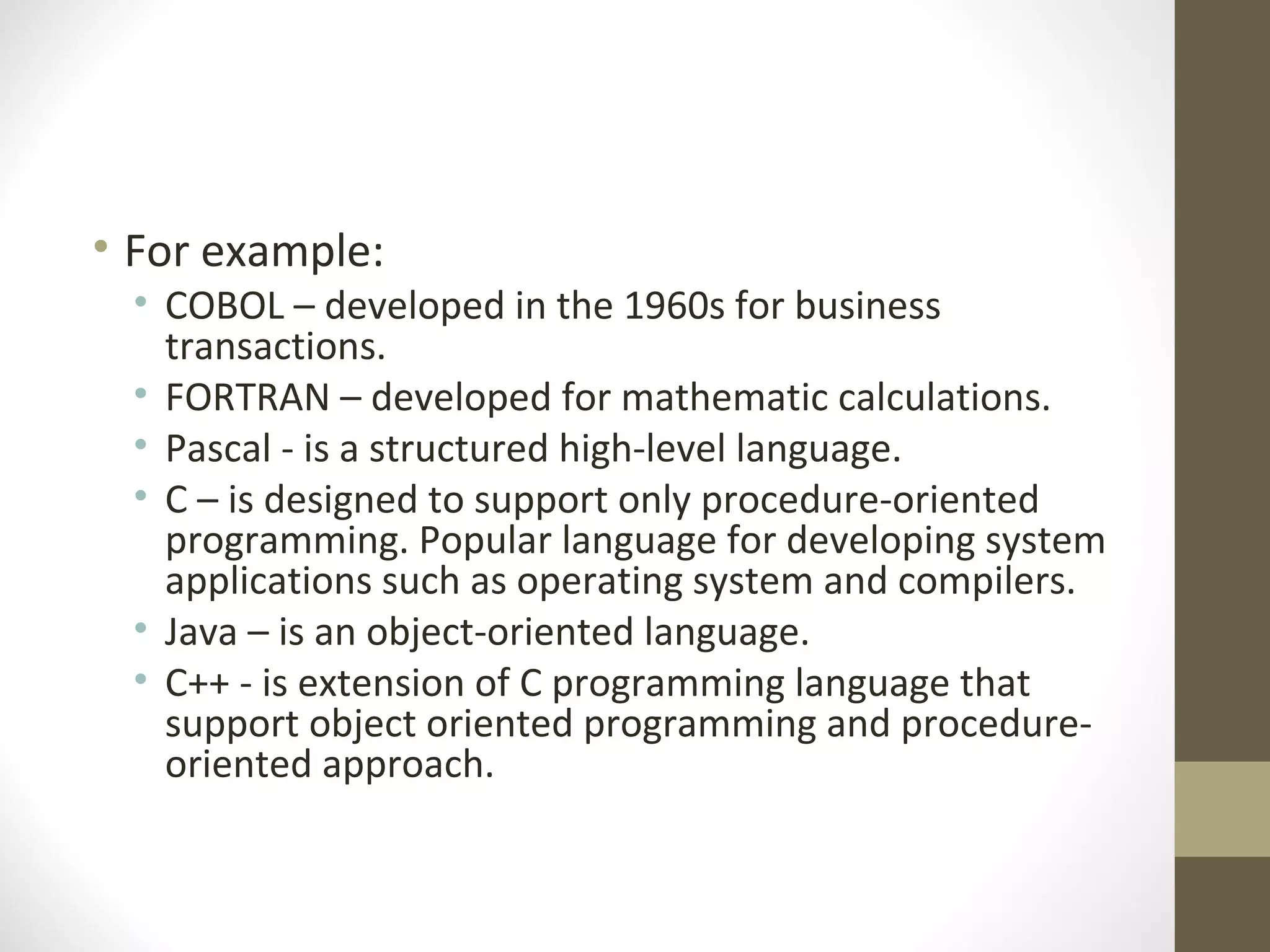 • For example:
  • COBOL – developed in the 1960s for business transactions.
  • FORTRAN – developed for mathematic calculations.
  • Pascal - is a structured high-level language.
  • C – is designed to support only procedure-oriented programming. Popular language for developing system applications such as operating system and compilers.
  • Java – is an object-oriented language.
  • C++ - is extension of C programming language that support object oriented programming and procedure-oriented approach.